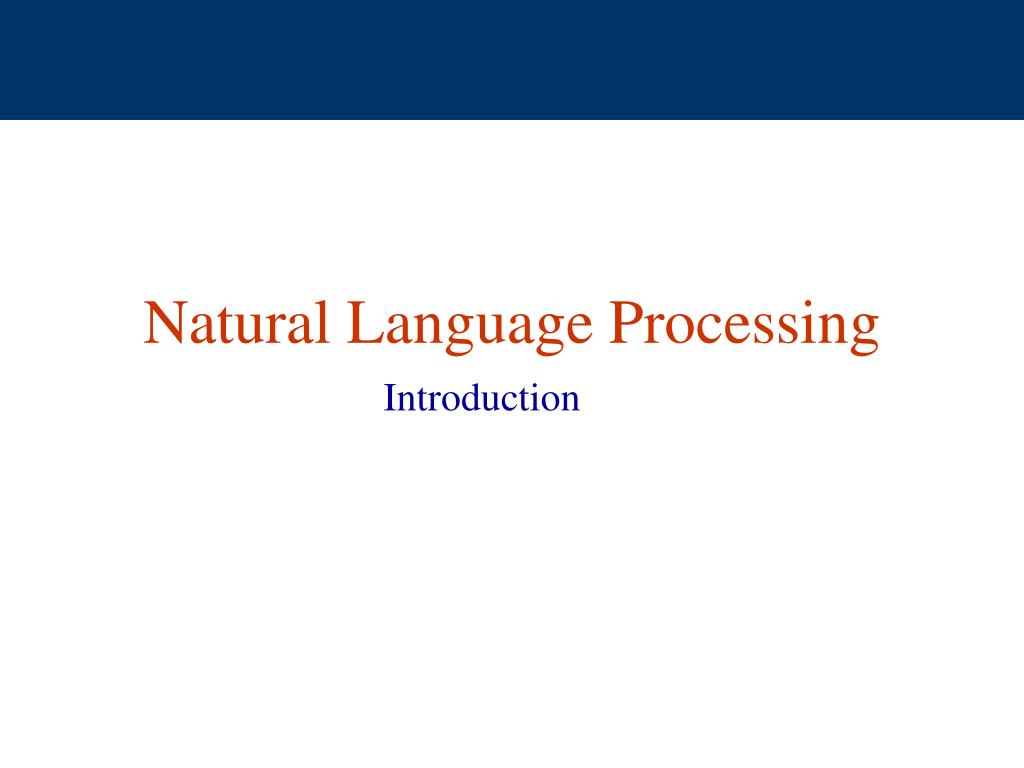 Natural Language Processing

Introduction